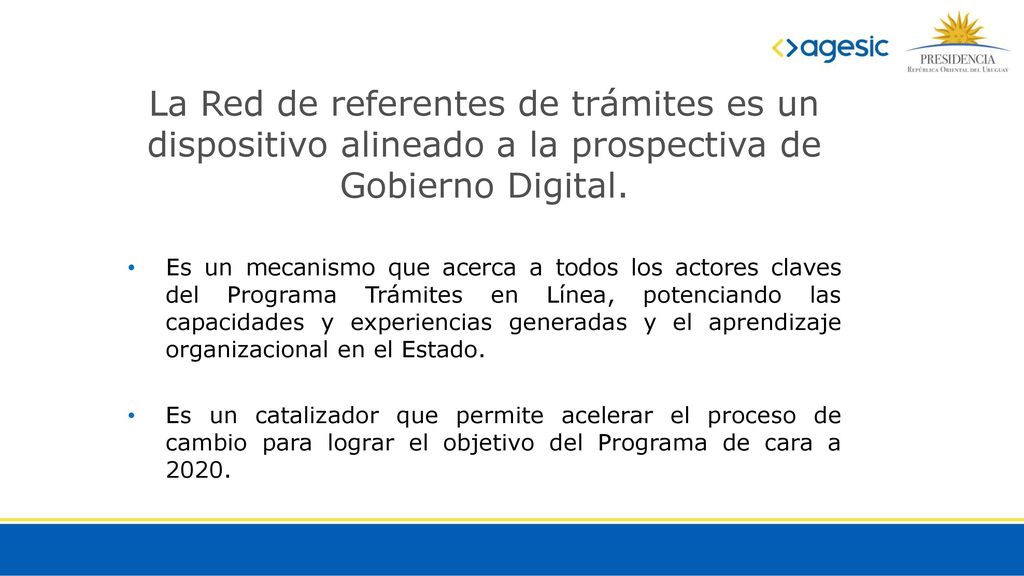 agesic

PRESIDENCIA
REPÚBLICA ORIENTAL DEL URUGUAY

La Red de referentes de trámites es un dispositivo alineado a la prospectiva de Gobierno Digital.

• Es un mecanismo que acerca a todos los actores claves del Programa Trámites en Línea, potenciando las capacidades y experiencias generadas y el aprendizaje organizacional en el Estado.

• Es un catalizador que permite acelerar el proceso de cambio para lograr el objetivo del Programa de cara a 2020.